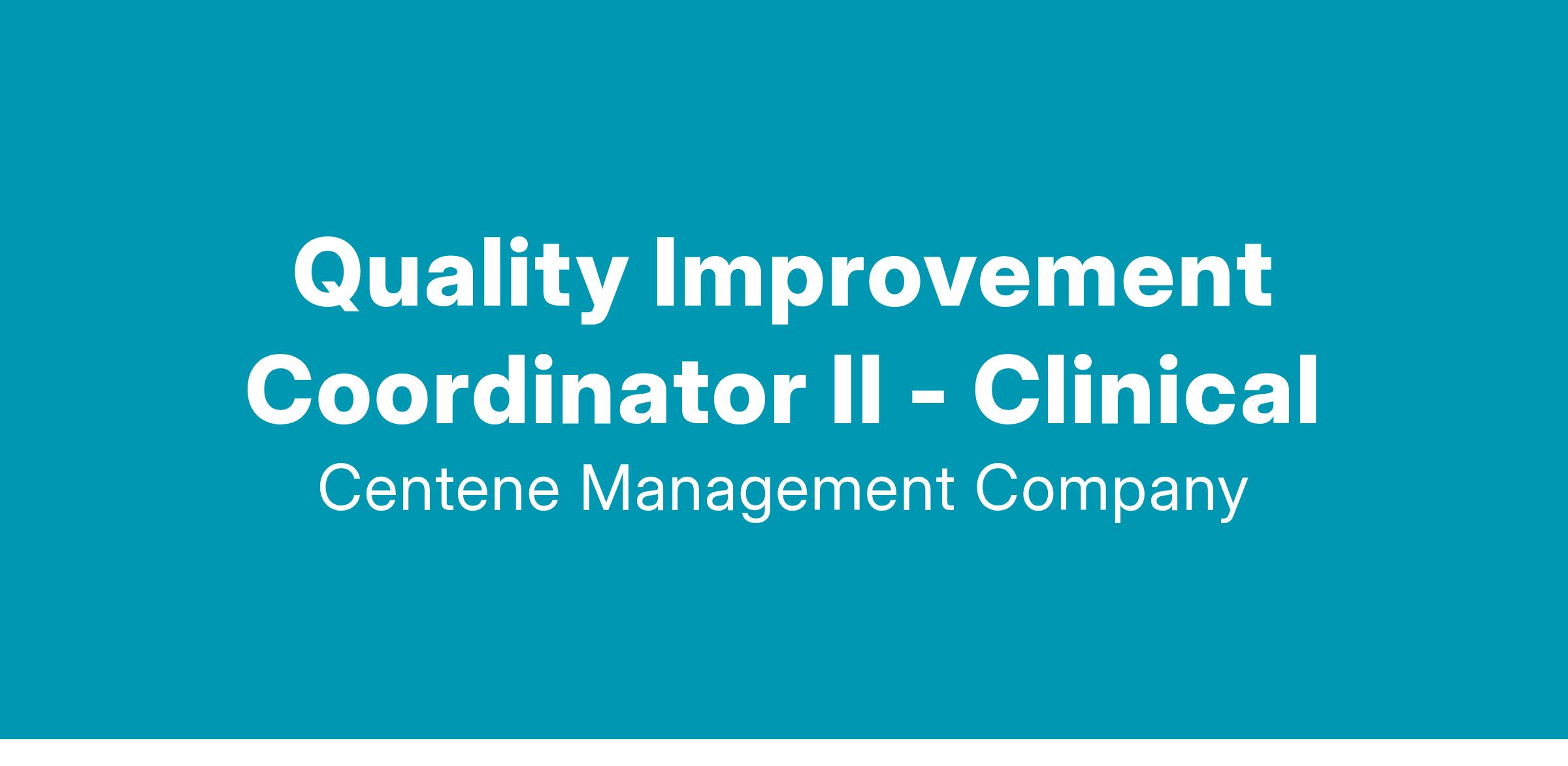 Quality Improvement Coordinator II - Clinical

Centene Management Company